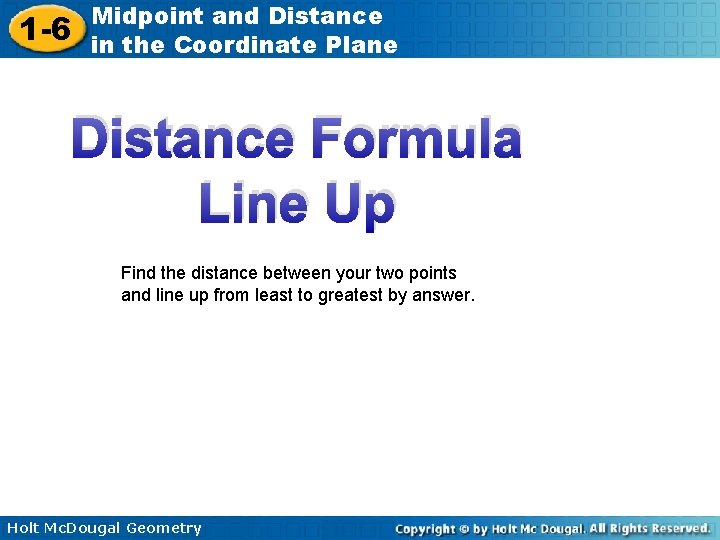 1-6 Midpoint and Distance in the Coordinate Plane

Distance Formula Line Up

Find the distance between your two points and line up from least to greatest by answer.

Holt McDougal Geometry

Copyright © by Holt Mc Dougal. All Rights Reserved.